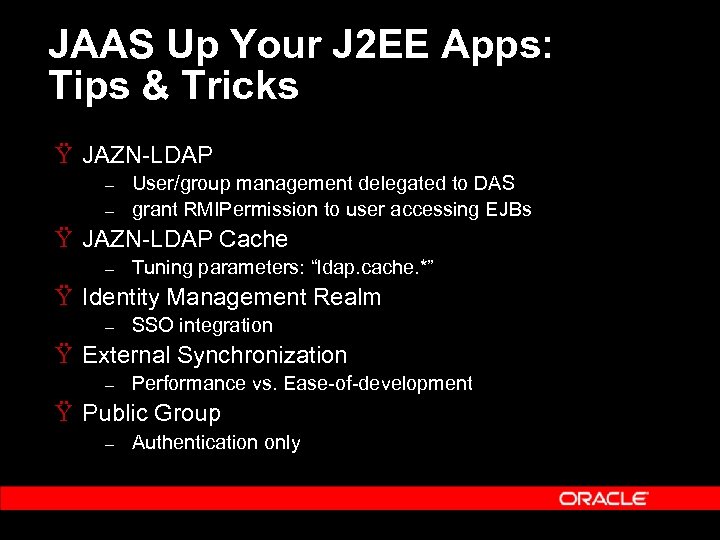 JAAS Up Your J2EE Apps: Tips & Tricks

Ÿ JAZN-LDAP
– User/group management delegated to DAS
– grant RMIPermission to user accessing EJBs

Ÿ JAZN-LDAP Cache
– Tuning parameters: "ldap.cache.*"

Ÿ Identity Management Realm
– SSO integration

Ÿ External Synchronization
– Performance vs. Ease-of-development

Ÿ Public Group
– Authentication only

ORACLE